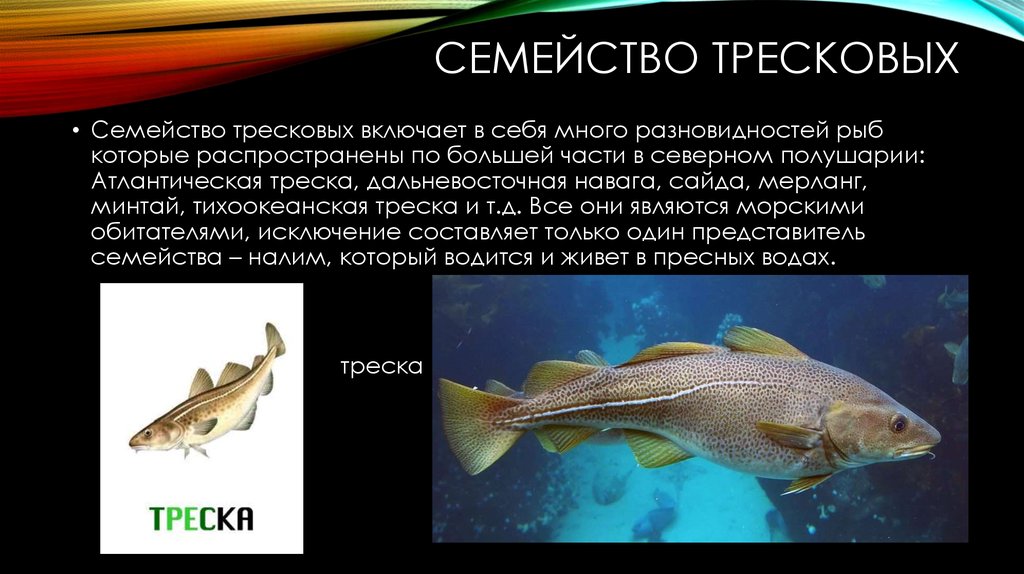 СЕМЕЙСТВО ТРЕСКОВЫХ

• Семейство тресковых включает в себя много разновидностей рыб которые распространены по большей части в северном полушарии: Атлантическая треска, дальневосточная навага, сайда, мерланг, минтай, тихоокеанская треска и т.д. Все они являются морскими обитателями, исключение составляет только один представитель семейства – налим, который водится и живет в пресных водах.

ТРЕСКА

треска